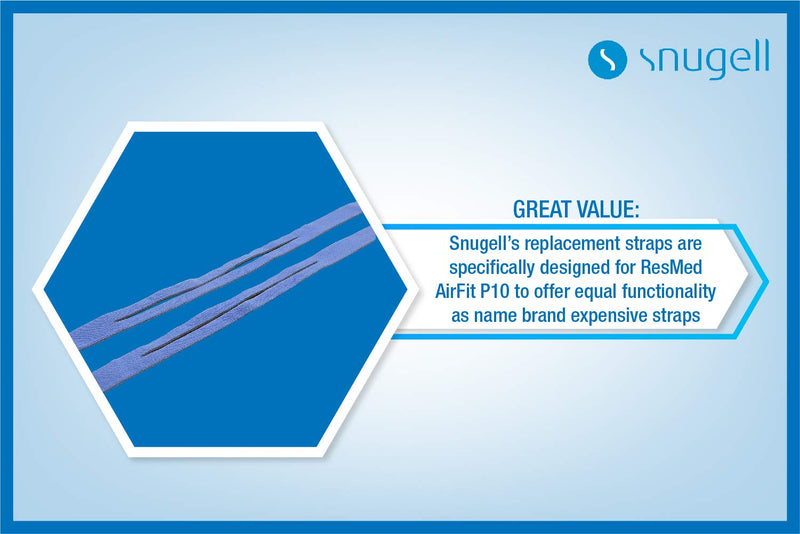 snugell

GREAT VALUE:

Snugell's replacement straps are specifically designed for ResMed AirFit P10 to offer equal functionality as name brand expensive straps